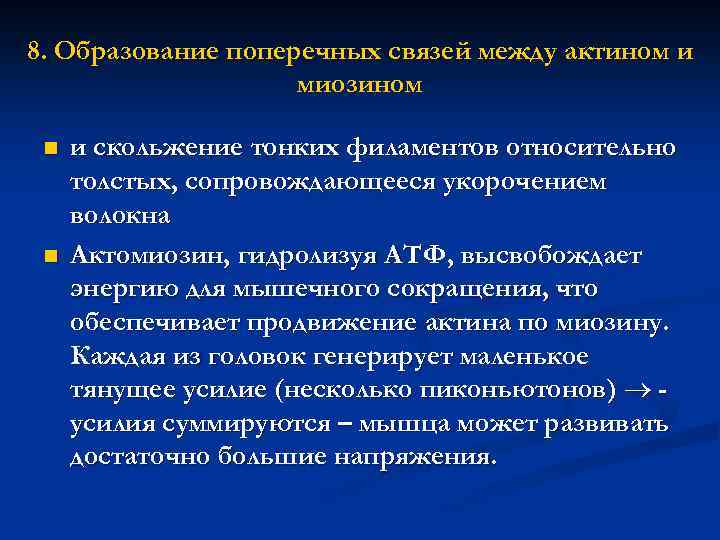 8. Образование поперечных связей между актином и миозином

и скольжение тонких филаментов относительно толстых, сопровождающееся укорочением волокна

Актомиозин, гидролизуя АТФ, высвобождает энергию для мышечного сокращения, что обеспечивает продвижение актина по миозину. Каждая из головок генерирует маленькое тянущее усилие (несколько пиконьютонов) $\rightarrow$ - усилия суммируются – мышца может развивать достаточно большие напряжения.